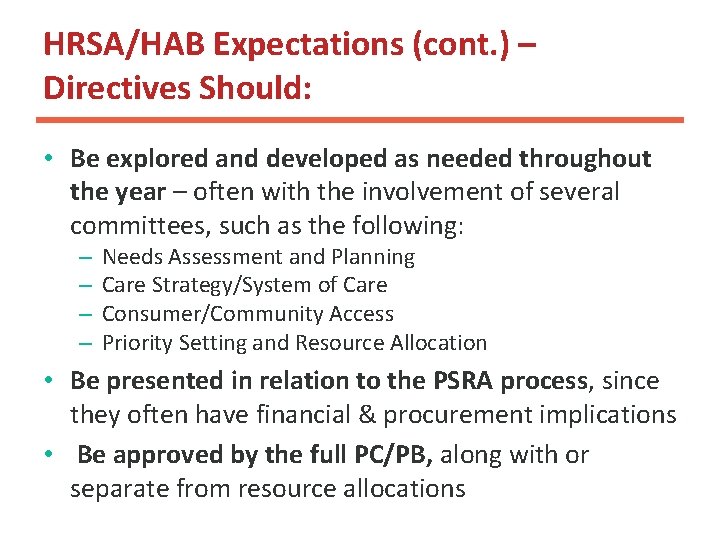 HRSA/HAB Expectations (cont.) – Directives Should:

• Be explored and developed as needed throughout the year – often with the involvement of several committees, such as the following:
– Needs Assessment and Planning
– Care Strategy/System of Care
– Consumer/Community Access
– Priority Setting and Resource Allocation

• Be presented in relation to the PSRA process, since they often have financial & procurement implications

• Be approved by the full PC/PB, along with or separate from resource allocations